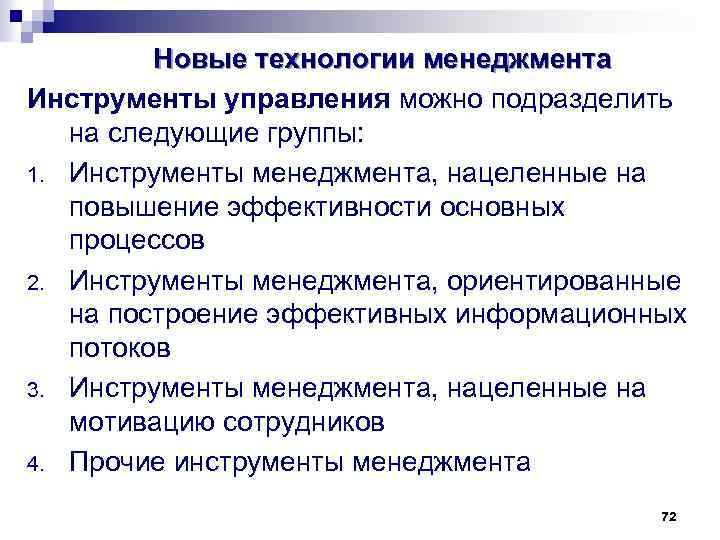 Новые технологии менеджмента

Инструменты управления можно подразделить на следующие группы:

1. Инструменты менеджмента, нацеленные на повышение эффективности основных процессов
2. Инструменты менеджмента, ориентированные на построение эффективных информационных потоков
3. Инструменты менеджмента, нацеленные на мотивацию сотрудников
4. Прочие инструменты менеджмента

72